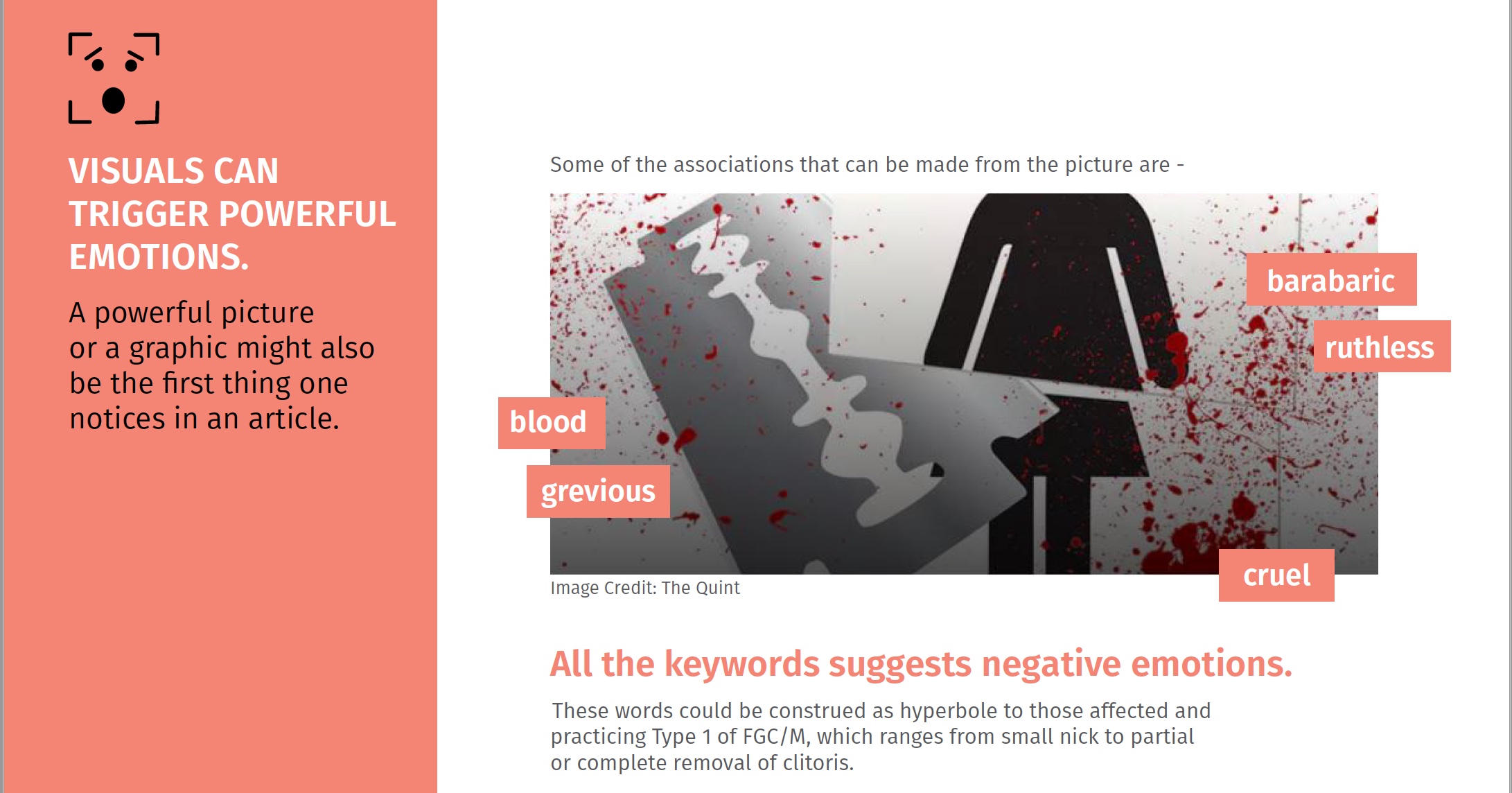 VISUALS CAN TRIGGER POWERFUL EMOTIONS.

A powerful picture or a graphic might also be the first thing one notices in an article.

Some of the associations that can be made from the picture are -

barabaric

ruthless

blood

grevious

cruel

Image Credit: The Quint

All the keywords suggests negative emotions.

These words could be construed as hyperbole to those affected and practicing Type 1 of FGC/M, which ranges from small nick to partial or complete removal of clitoris.